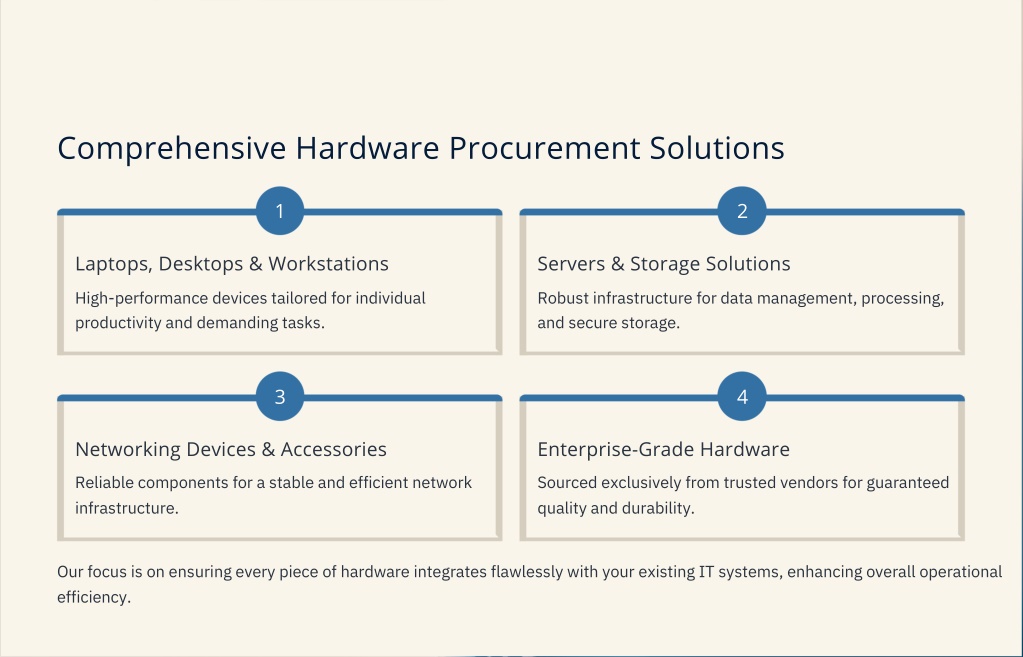 Comprehensive Hardware Procurement Solutions

1

Laptops, Desktops & Workstations

High-performance devices tailored for individual productivity and demanding tasks.

2

Servers & Storage Solutions

Robust infrastructure for data management, processing, and secure storage.

3

Networking Devices & Accessories

Reliable components for a stable and efficient network infrastructure.

4

Enterprise-Grade Hardware

Sourced exclusively from trusted vendors for guaranteed quality and durability.

Our focus is on ensuring every piece of hardware integrates flawlessly with your existing IT systems, enhancing overall operational efficiency.